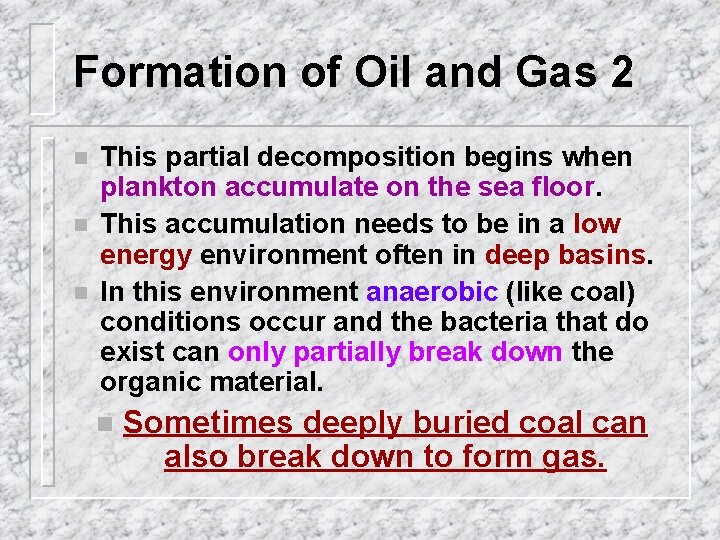 Formation of Oil and Gas 2

This partial decomposition begins when plankton accumulate on the sea floor.

This accumulation needs to be in a low energy environment often in deep basins.

In this environment anaerobic (like coal) conditions occur and the bacteria that do exist can only partially break down the organic material.

Sometimes deeply buried coal can also break down to form gas.